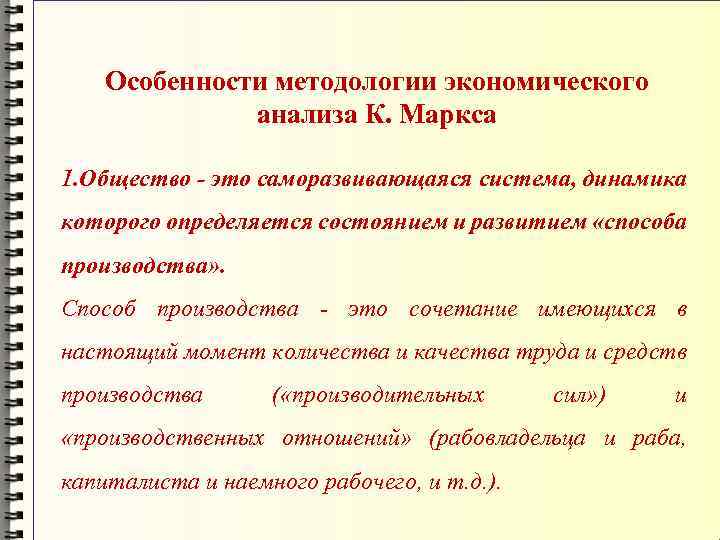 Особенности методологии экономического анализа К. Маркса

1.Общество - это саморазвивающаяся система, динамика которого определяется состоянием и развитием «способа производства».

Способ производства - это сочетание имеющихся в настоящий момент количества и качества труда и средств производства («производительных сил») и «производственных отношений» (рабовладельца и раба, капиталиста и наемного рабочего, и т.д.).